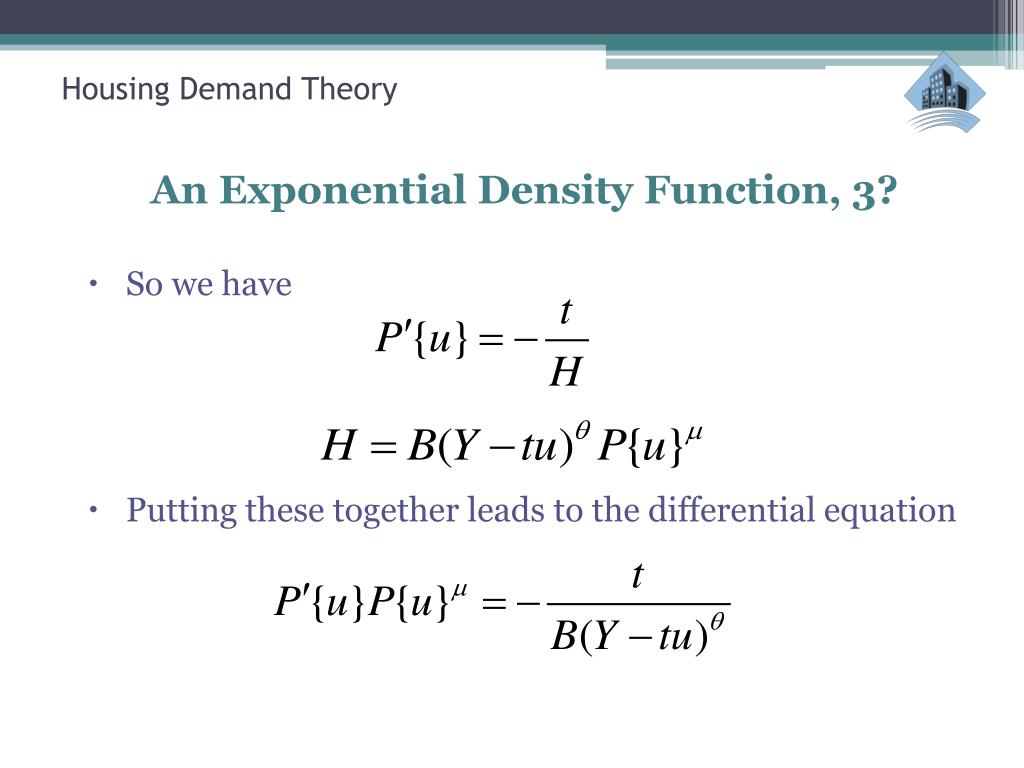 Housing Demand Theory

An Exponential Density Function, 3?

• So we have

$P'\{u\} = -\frac{t}{H}$

$H = B(Y - tu)^{\theta} P\{u\}^{\mu}$

• Putting these together leads to the differential equation

$P'\{u\}P\{u\}^{\mu} = -\frac{t}{B(Y - tu)^{\theta}}$